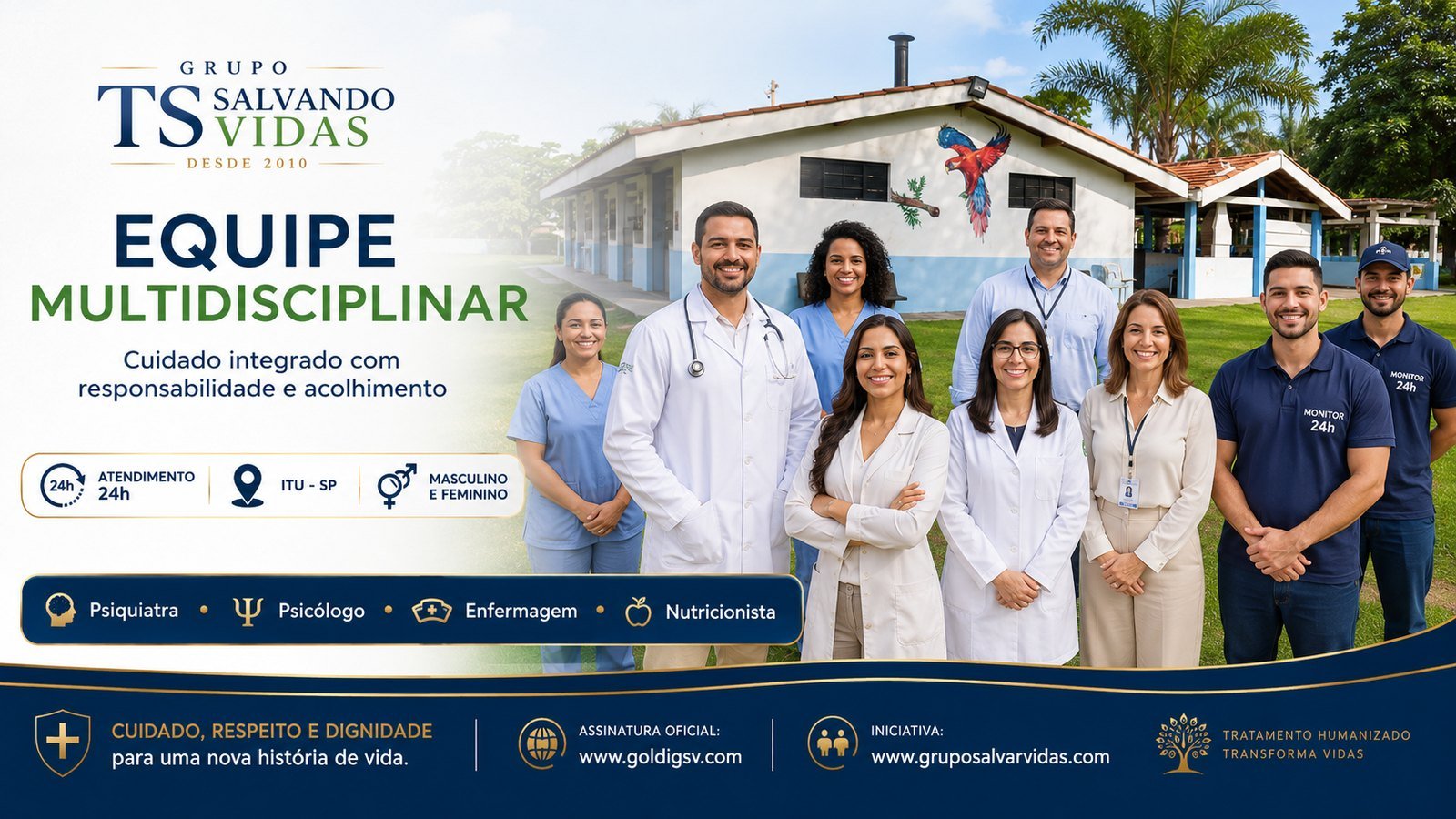 GRUPO
TS SALVANDO VIDAS
DESDE 2010

EQUIPE MULTIDISCIPLINAR

Cuidado integrado com responsabilidade e acolhimento

24h ATENDIMENTO 24h

ITU - SP

MASCULINO E FEMININO

Psiquiatra • Psicólogo • Enfermagem • Nutricionista

MONITOR 24h

MONITOR 24h

CUIDADO, RESPEITO E DIGNIDADE
para uma nova história de vida.

ASSINATURA OFICIAL:
www.goldigsv.com

INICIATIVA:
www.gruposalvarvidas.com

TRATAMENTO HUMANIZADO
TRANSFORMA VIDAS